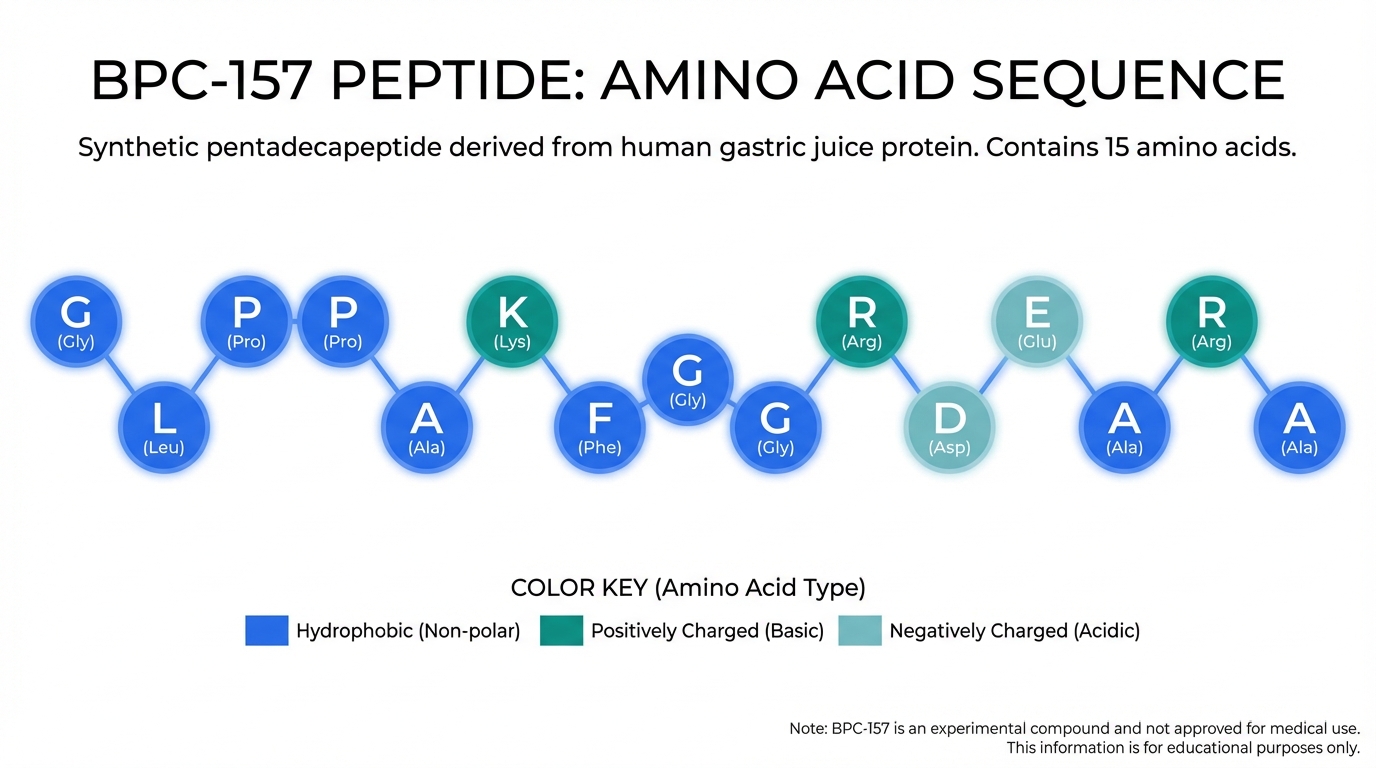 BPC-157 PEPTIDE: AMINO ACID SEQUENCE

Synthetic pentadecapeptide derived from human gastric juice protein. Contains 15 amino acids.

G (Gly)
L (Leu)
P (Pro)
P (Pro)
A (Ala)
K (Lys)
F (Phe)
G (Gly)
G (Gly)
R (Arg)
D (Asp)
E (Glu)
A (Ala)
R (Arg)
A (Ala)

COLOR KEY (Amino Acid Type)

Hydrophobic (Non-polar)
Positively Charged (Basic)
Negatively Charged (Acidic)

Note: BPC-157 is an experimental compound and not approved for medical use. This information is for educational purposes only.